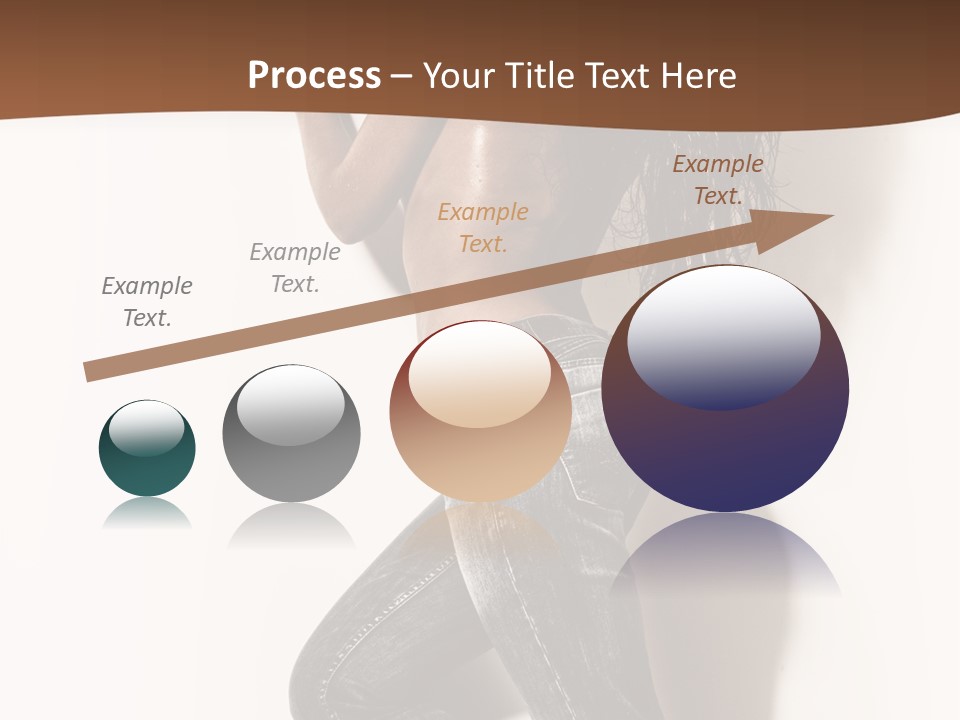 Process – Your Title Text Here

Example Text.

Example Text.

Example Text.

Example Text.